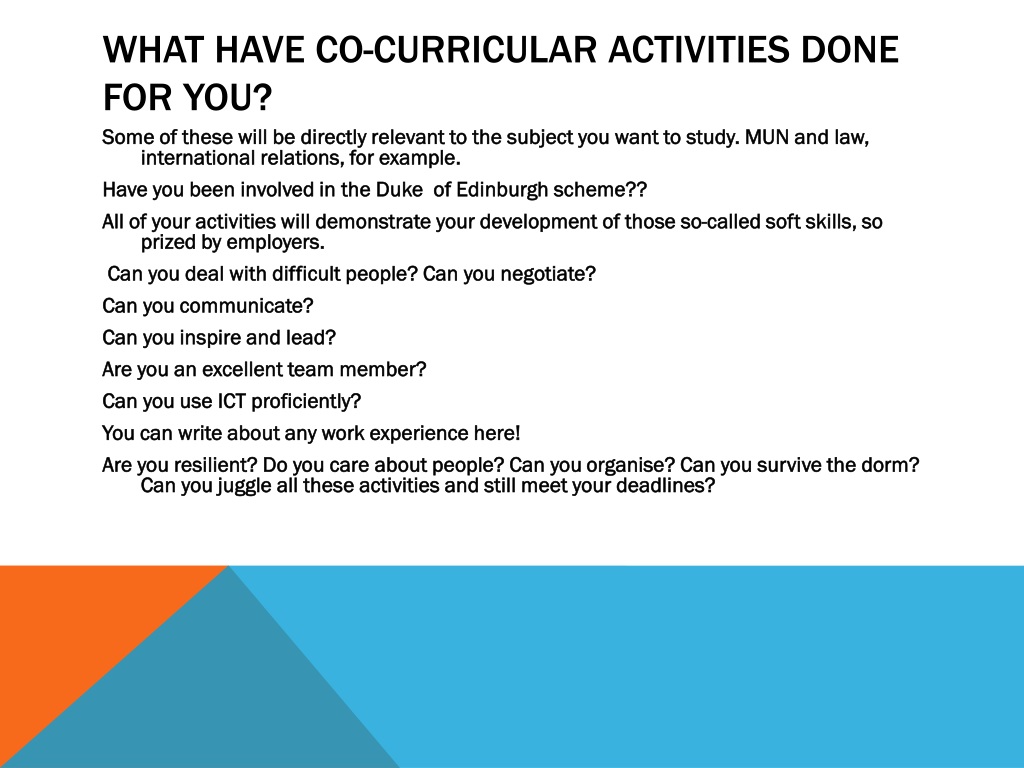 WHAT HAVE CO-CURRICULAR ACTIVITIES DONE FOR YOU?

Some of these will be directly relevant to the subject you want to study. MUN and law, international relations, for example.

Have you been involved in the Duke of Edinburgh scheme??

All of your activities will demonstrate your development of those so-called soft skills, so prized by employers.

Can you deal with difficult people? Can you negotiate?

Can you communicate?

Can you inspire and lead?

Are you an excellent team member?

Can you use ICT proficiently?

You can write about any work experience here!

Are you resilient? Do you care about people? Can you organise? Can you survive the dorm? Can you juggle all these activities and still meet your deadlines?